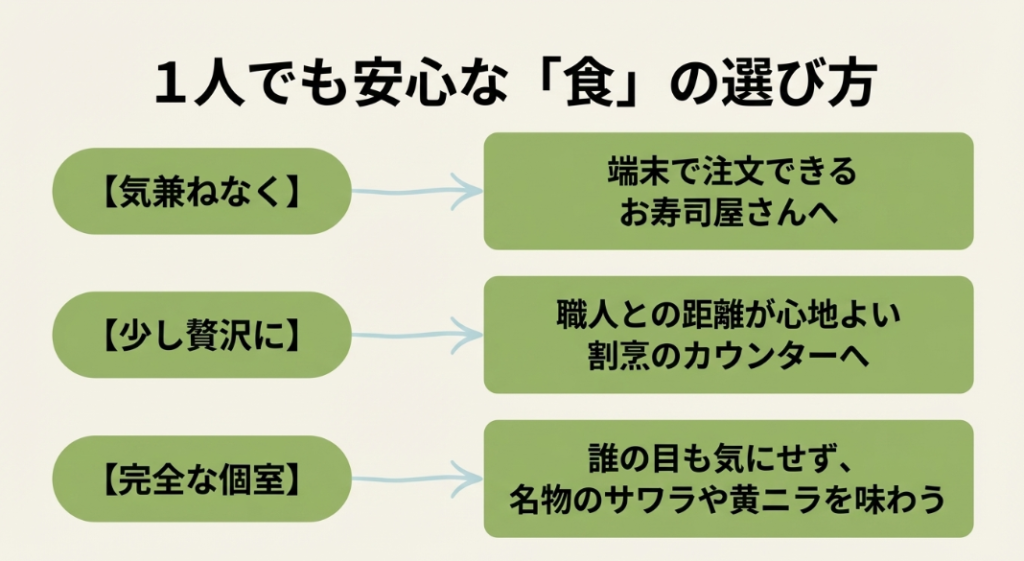 １人でも安心な「食」の選び方

【気兼ねなく】

端末で注文できる
お寿司屋さんへ

【少し贅沢に】

職人との距離が心地よい
割烹のカウンターへ

【完全な個室】

誰の目も気にせず、
名物のサワラや黄ニラを味わう